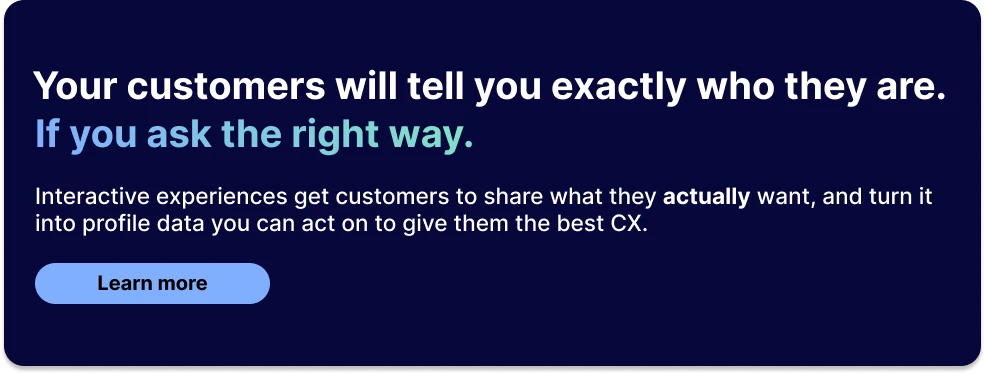 Your customers will tell you exactly who they are.
If you ask the right way.

Interactive experiences get customers to share what they actually want, and turn it into profile data you can act on to give them the best CX.

Learn more